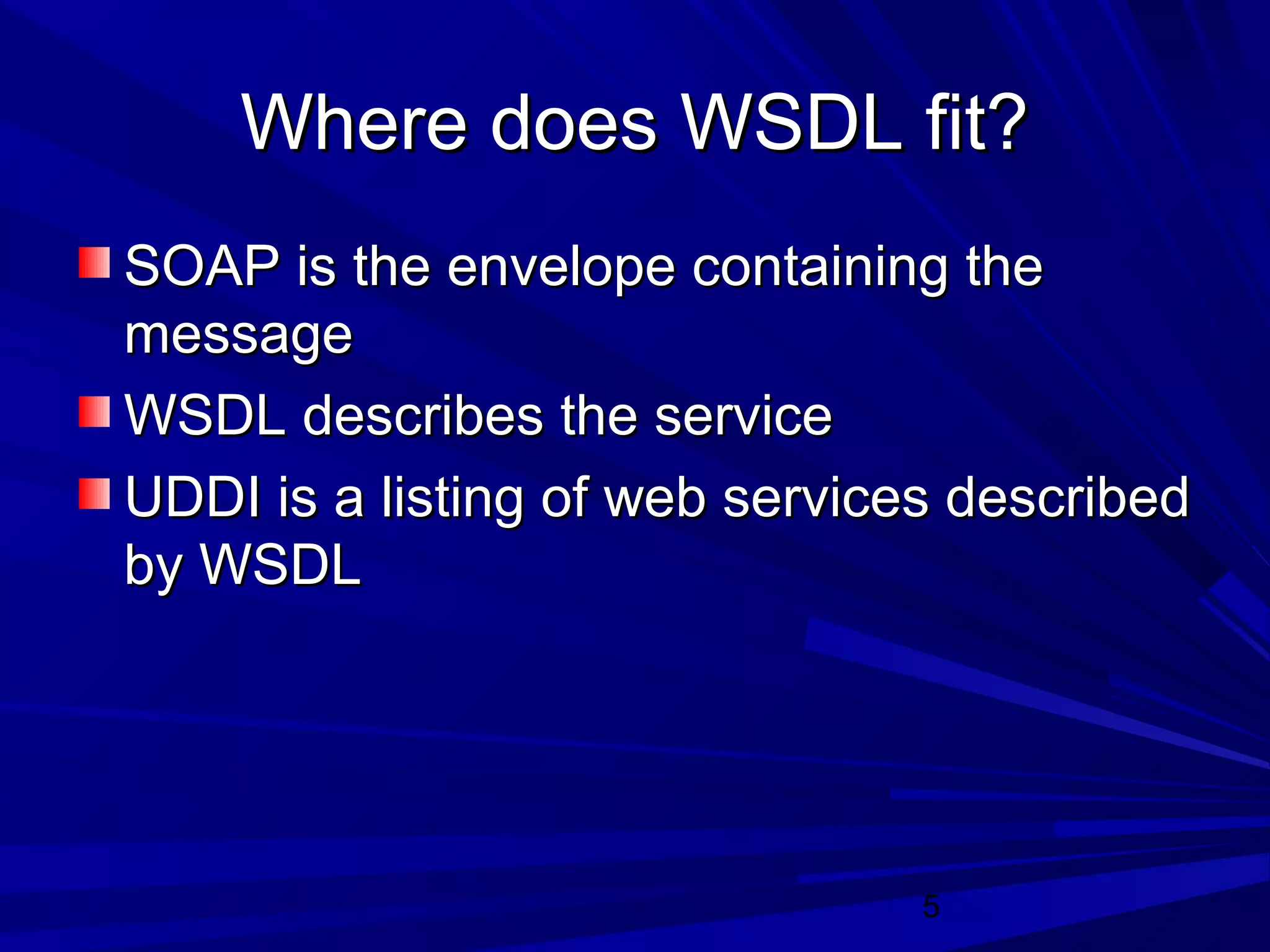 Where does WSDL fit?

SOAP is the envelope containing the message

WSDL describes the service

UDDI is a listing of web services described by WSDL

5